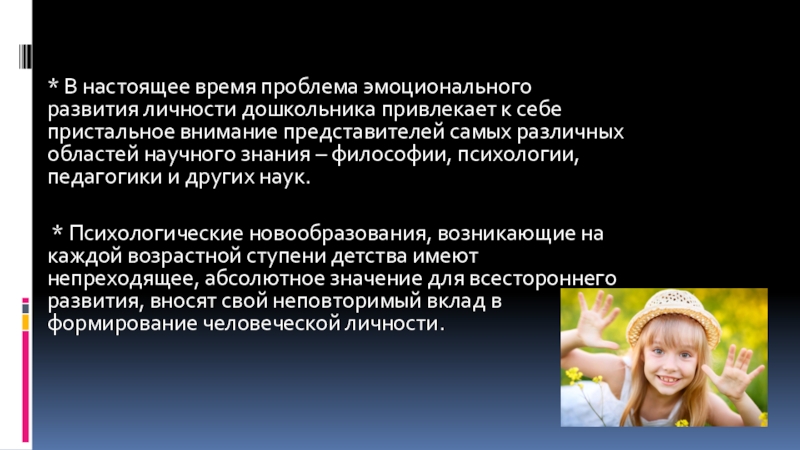 * В настоящее время проблема эмоционального развития личности дошкольника привлекает к себе пристальное внимание представителей самых различных областей научного знания – философии, психологии, педагогики и других наук.

* Психологические новообразования, возникающие на каждой возрастной ступени детства имеют непреходящее, абсолютное значение для всестороннего развития, вносят свой неповторимый вклад в формирование человеческой личности.